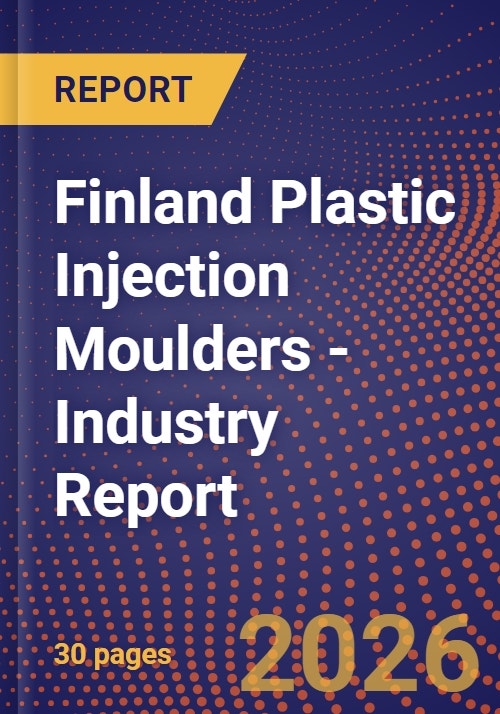 REPORT

Finland Plastic Injection Moulders - Industry Report

30 pages

2026